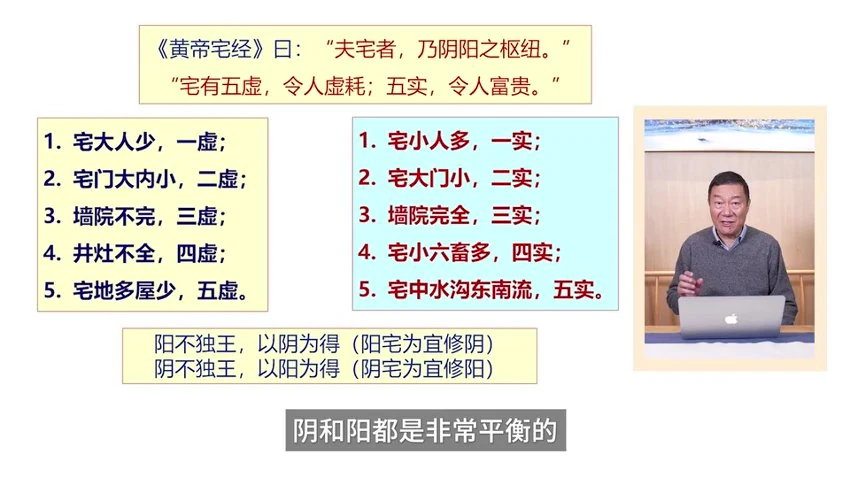 《黄帝宅经》曰：“夫宅者，乃阴阳之枢纽。”
“宅有五虚，令人虚耗；五实，令人富贵。”

1. 宅大人少，一虚；
2. 宅门大内小，二虚；
3. 墙院不完，三虚；
4. 井灶不全，四虚；
5. 宅地多屋少，五虚。

1. 宅小人多，一实；
2. 宅大门小，二实；
3. 墙院完全，三实；
4. 宅小六畜多，四实；
5. 宅中水沟东南流，五实。

阳不独王，以阴为得（阳宅为宜修阴）
阴不独王，以阳为得（阴宅为宜修阳）

阴和阳都是非常平衡的